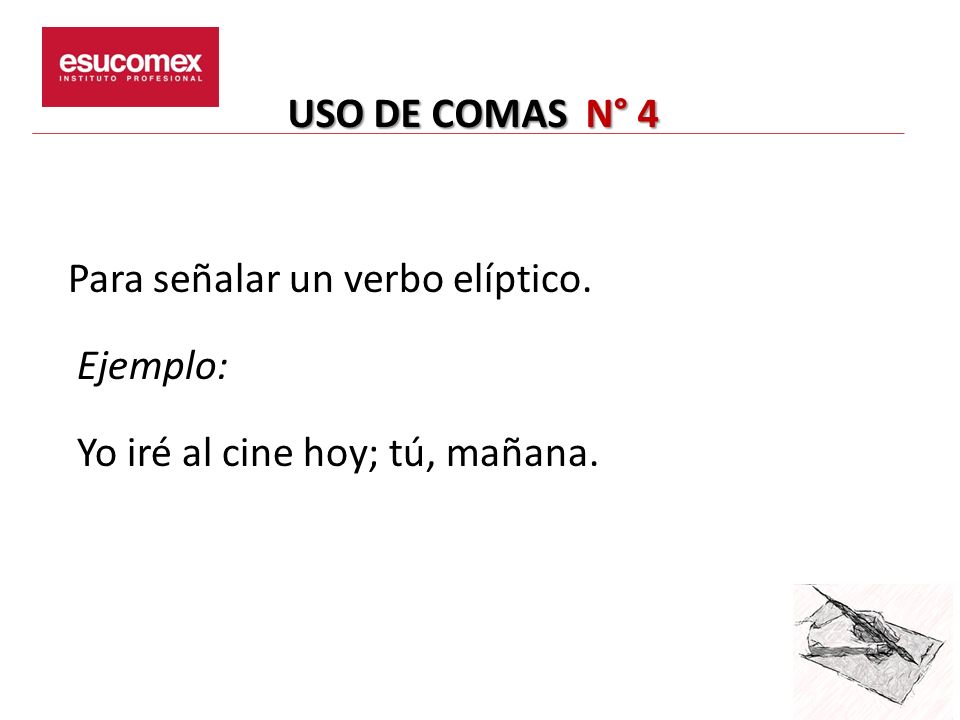 esucomex
INSTITUTO PROFESIONAL

USO DE COMAS N° 4

Para señalar un verbo elíptico.

Ejemplo:

Yo iré al cine hoy; tú, mañana.